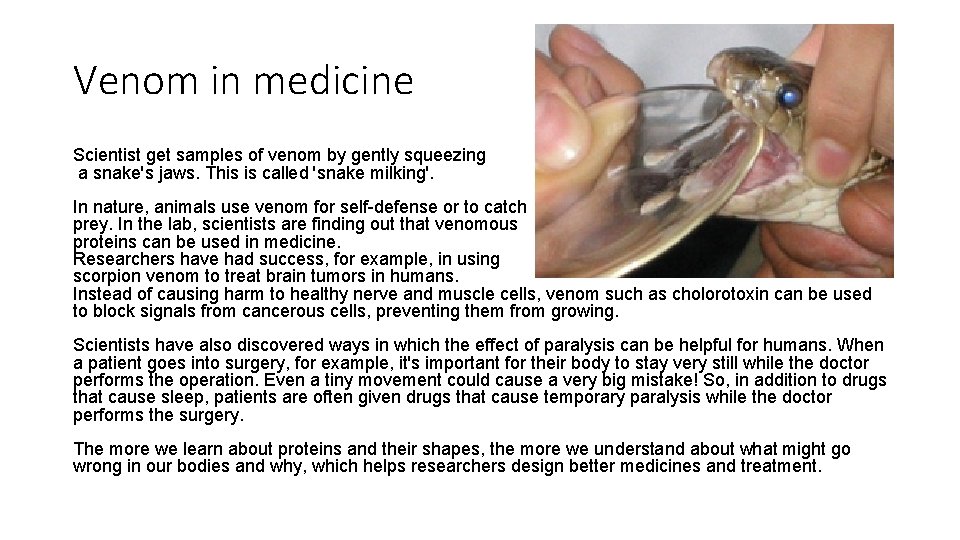 Venom in medicine

Scientist get samples of venom by gently squeezing a snake's jaws. This is called 'snake milking'.

In nature, animals use venom for self-defense or to catch prey. In the lab, scientists are finding out that venomous proteins can be used in medicine.
Researchers have had success, for example, in using scorpion venom to treat brain tumors in humans.
Instead of causing harm to healthy nerve and muscle cells, venom such as cholorotoxin can be used to block signals from cancerous cells, preventing them from growing.

Scientists have also discovered ways in which the effect of paralysis can be helpful for humans. When a patient goes into surgery, for example, it's important for their body to stay very still while the doctor performs the operation. Even a tiny movement could cause a very big mistake! So, in addition to drugs that cause sleep, patients are often given drugs that cause temporary paralysis while the doctor performs the surgery.

The more we learn about proteins and their shapes, the more we understand about what might go wrong in our bodies and why, which helps researchers design better medicines and treatment.